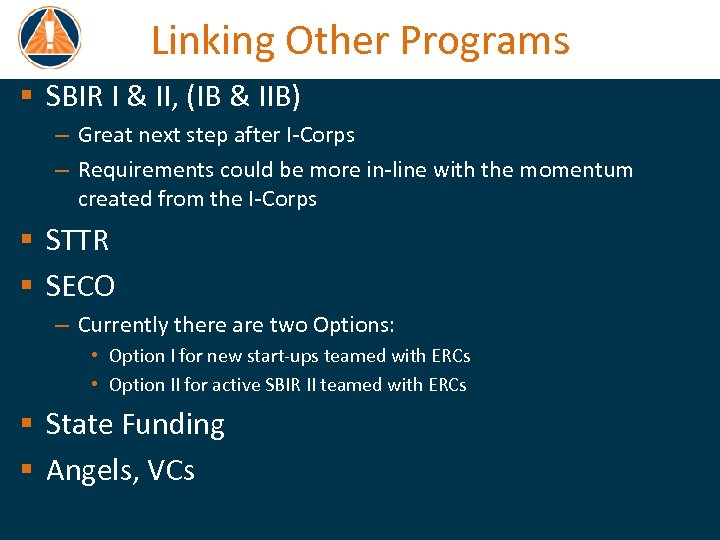 Linking Other Programs

▪ SBIR I & II, (IB & IIB)
– Great next step after I-Corps
– Requirements could be more in-line with the momentum created from the I-Corps

▪ STTR

▪ SECO
– Currently there are two Options:
• Option I for new start-ups teamed with ERCs
• Option II for active SBIR II teamed with ERCs

▪ State Funding

▪ Angels, VCs